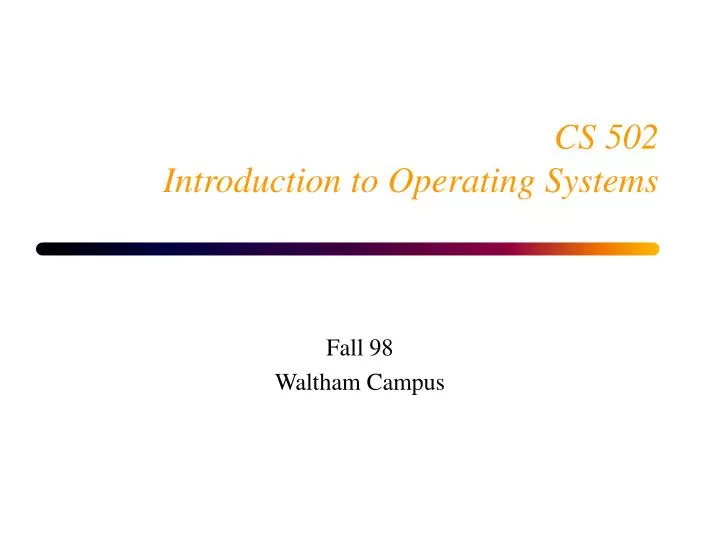 CS 502
Introduction to Operating Systems

Fall 98
Waltham Campus